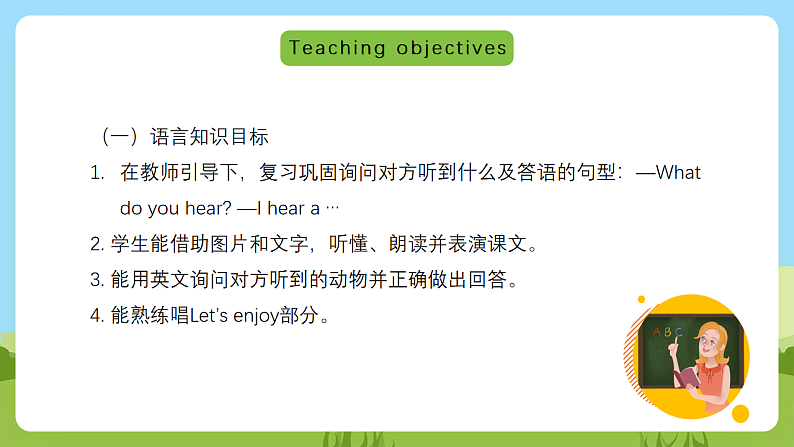 Teaching objectives

（一）语言知识目标

1. 在教师引导下，复习巩固询问对方听到什么及答语的句型：—What do you hear? —I hear a …

2. 学生能借助图片和文字，听懂、朗读并表演课文。

3. 能用英文询问对方听到的动物并正确做出回答。

4. 能熟练唱Let's enjoy部分。

A B C